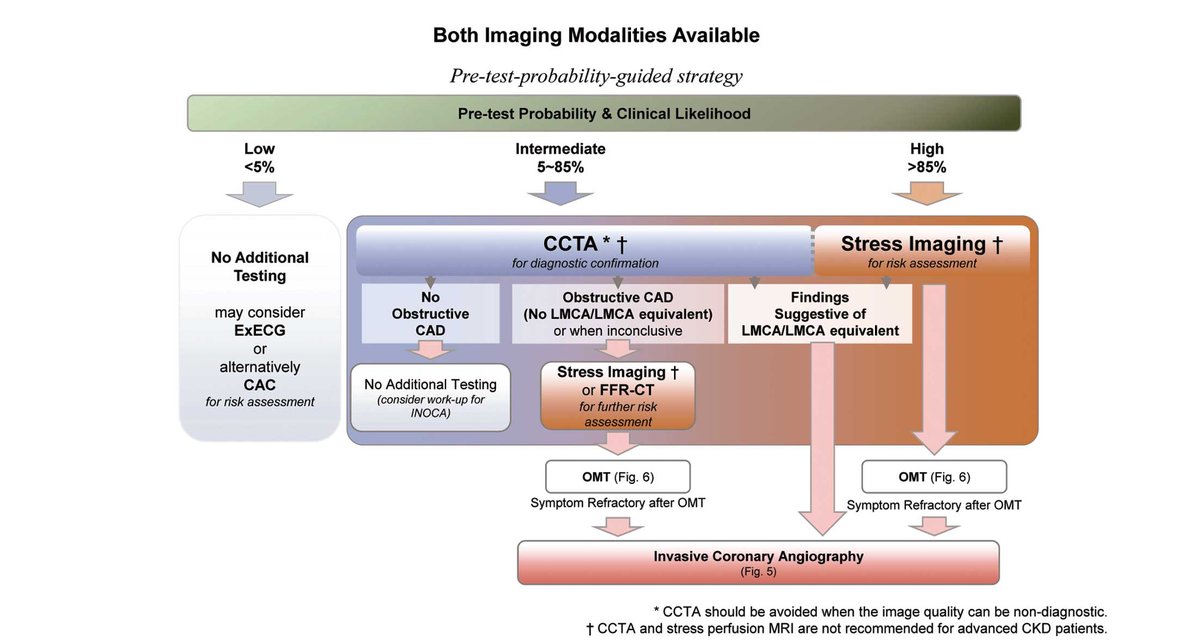 Both Imaging Modalities Available

Pre-test-probability-guided strategy

Pre-test Probability & Clinical Likelihood

Low
<5%

Intermediate
5~85%

High
>85%

No Additional Testing

may consider
ExECG
or
alternatively
CAC
for risk assessment

CCTA * †
for diagnostic confirmation

Stress Imaging †
for risk assessment

No Obstructive CAD

Obstructive CAD
(No LMCA/LMCA equivalent)
or when inconclusive

Findings Suggestive of LMCA/LMCA equivalent

No Additional Testing
(consider work-up for INOCA)

Stress Imaging †
or FFR-CT
for further risk assessment

OMT (Fig. 6)

Symptom Refractory after OMT

OMT (Fig. 6)

Symptom Refractory after OMT

Invasive Coronary Angiography
(Fig. 5)

* CCTA should be avoided when the image quality can be non-diagnostic.
† CCTA and stress perfusion MRI are not recommended for advanced CKD patients.